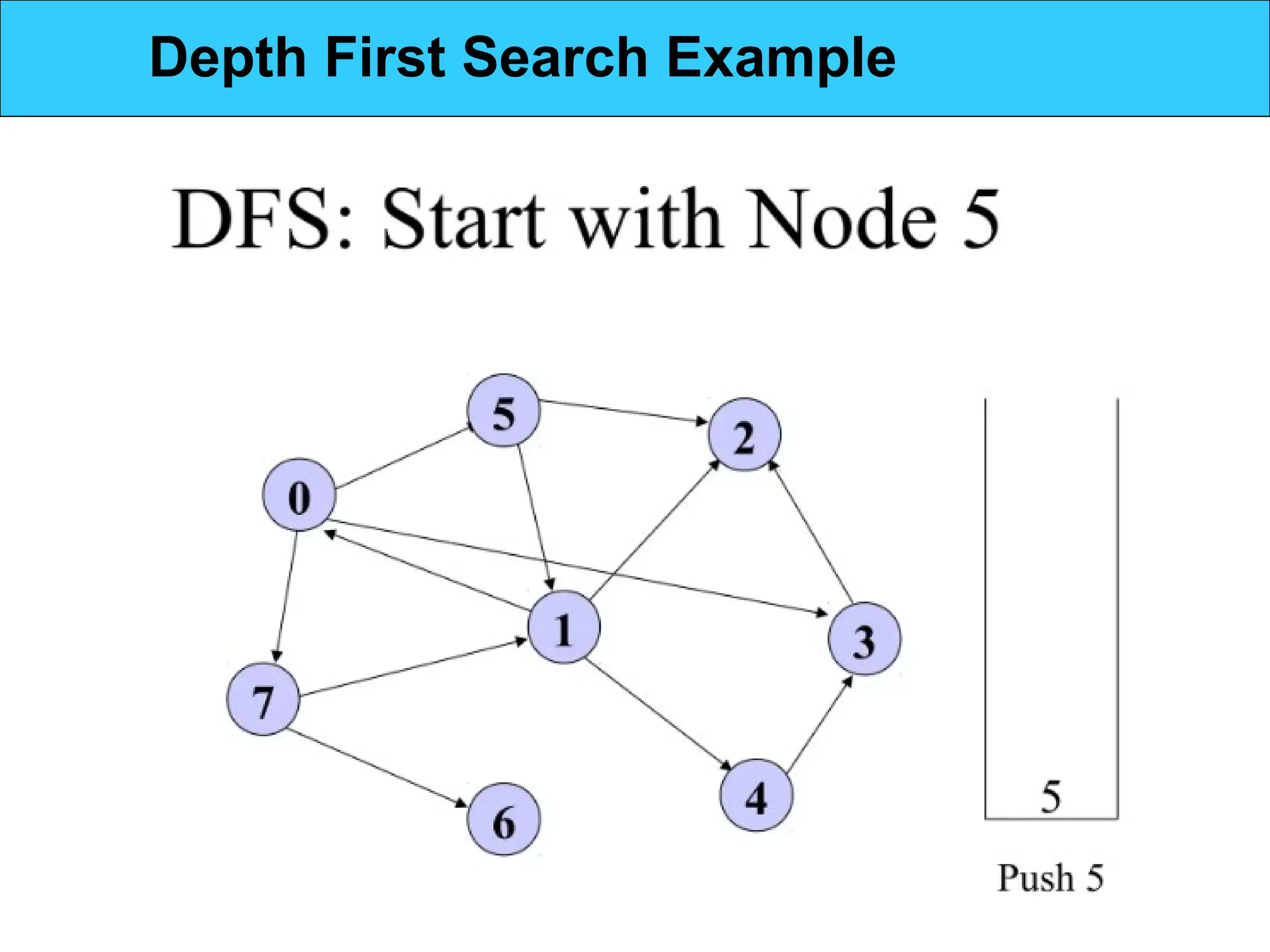 Depth First Search Example

DFS: Start with Node 5

5
2
0
1
3
7
4
6

5

Push 5